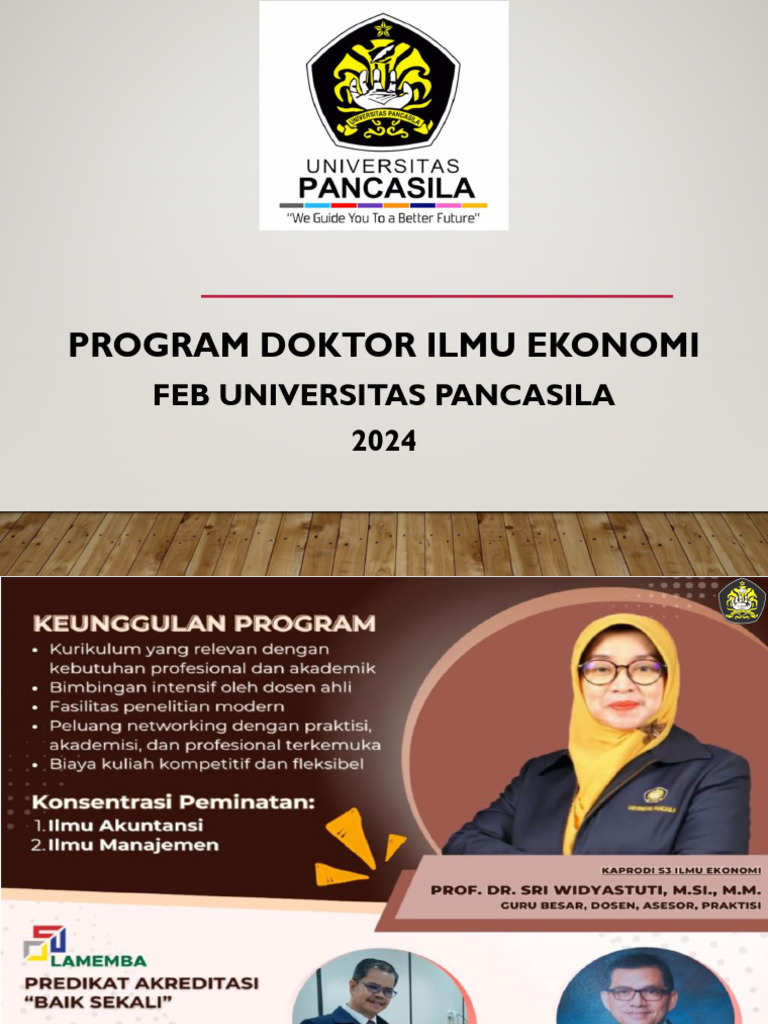 UNIVERSITAS PANCASILA

UNIVERSITAS
PANCASILA
"We Guide You To a Better Future"

PROGRAM DOKTOR ILMU EKONOMI
FEB UNIVERSITAS PANCASILA
2024

KEUNGGULAN PROGRAM
• Kurikulum yang relevan dengan kebutuhan profesional dan akademik
• Bimbingan intensif oleh dosen ahli
• Fasilitas penelitian modern
• Peluang networking dengan praktisi, akademisi, dan profesional terkemuka
• Biaya kuliah kompetitif dan fleksibel

Konsentrasi Peminatan:
1. Ilmu Akuntansi
2. Ilmu Manajemen

KAPRODI S3 ILMU EKONOMI
PROF. DR. SRI WIDYASTUTI, M.SI., M.M.
GURU BESAR, DOSEN, ASESOR, PRAKTISI

LAMEMBA
PREDIKAT AKREDITASI
"BAIK SEKALI"